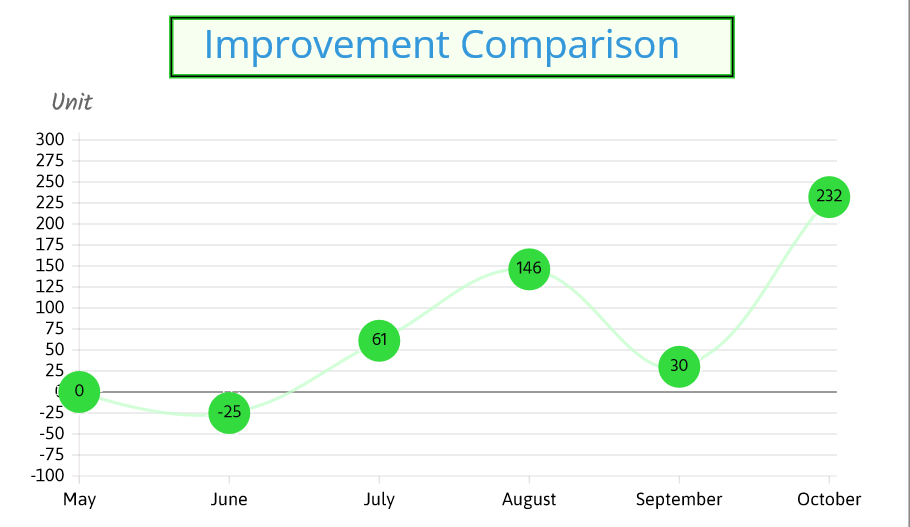 Improvement Comparison

Unit

300
275
250
225
200
175
150
125
100
75
50
25
0
-25
-50
-75
-100

0
-25
61
146
30
232

May
June
July
August
September
October